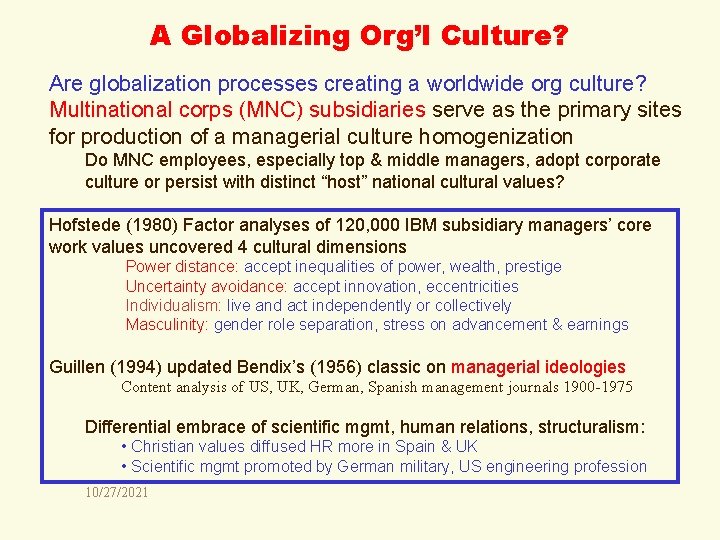 A Globalizing Org'l Culture?

Are globalization processes creating a worldwide org culture?

Multinational corps (MNC) subsidiaries serve as the primary sites for production of a managerial culture homogenization

Do MNC employees, especially top & middle managers, adopt corporate culture or persist with distinct "host" national cultural values?

Hofstede (1980) Factor analyses of 120,000 IBM subsidiary managers' core work values uncovered 4 cultural dimensions

Power distance: accept inequalities of power, wealth, prestige
Uncertainty avoidance: accept innovation, eccentricities
Individualism: live and act independently or collectively
Masculinity: gender role separation, stress on advancement & earnings

Guillen (1994) updated Bendix's (1956) classic on managerial ideologies

Content analysis of US, UK, German, Spanish management journals 1900-1975

Differential embrace of scientific mgmt, human relations, structuralism:
• Christian values diffused HR more in Spain & UK
• Scientific mgmt promoted by German military, US engineering profession

10/27/2021